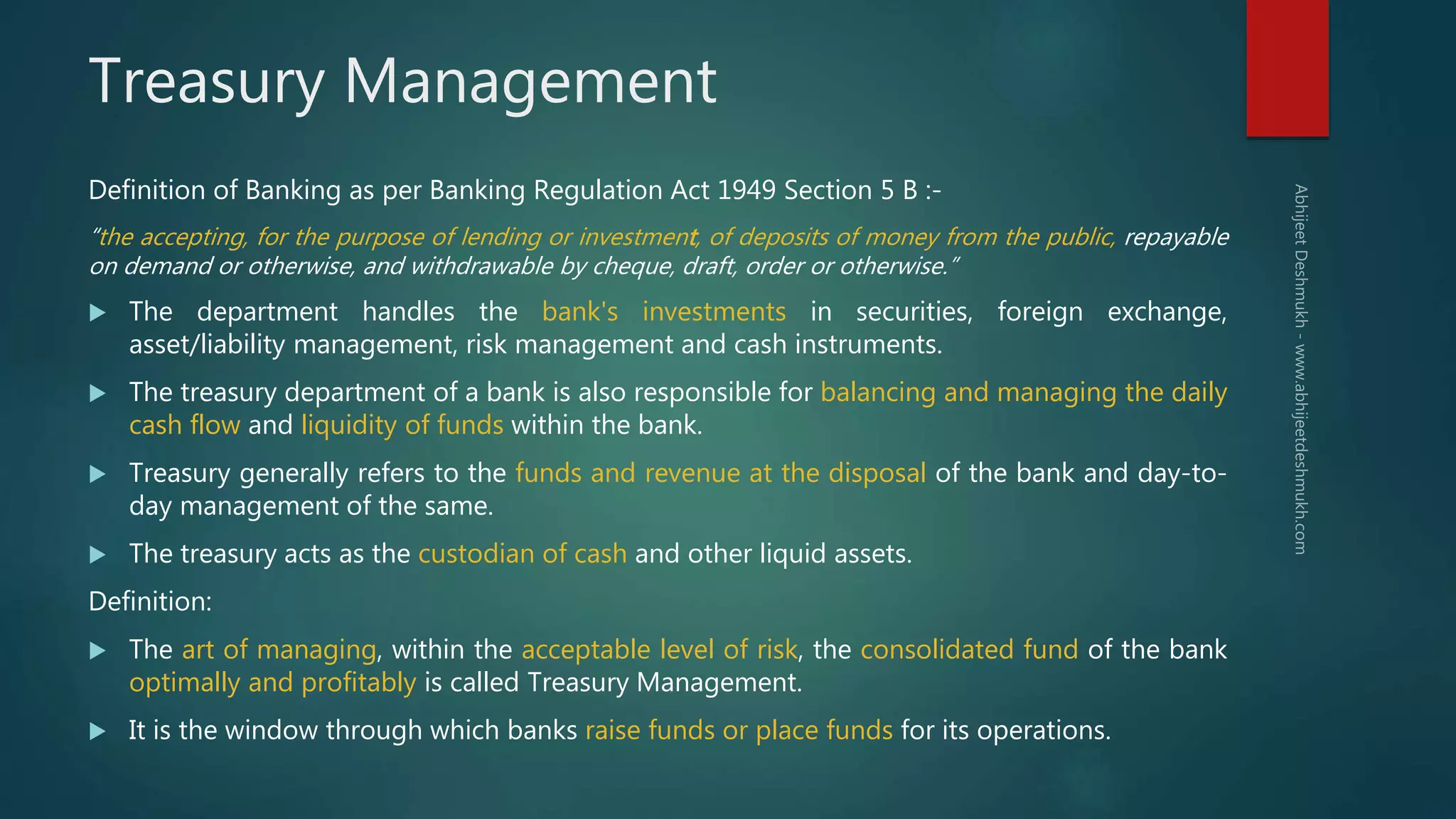 Treasury Management

Definition of Banking as per Banking Regulation Act 1949 Section 5 B :-

"the accepting, for the purpose of lending or investment, of deposits of money from the public, repayable on demand or otherwise, and withdrawable by cheque, draft, order or otherwise."

▶ The department handles the bank's investments in securities, foreign exchange, asset/liability management, risk management and cash instruments.

▶ The treasury department of a bank is also responsible for balancing and managing the daily cash flow and liquidity of funds within the bank.

▶ Treasury generally refers to the funds and revenue at the disposal of the bank and day-to-day management of the same.

▶ The treasury acts as the custodian of cash and other liquid assets.

Definition:

▶ The art of managing, within the acceptable level of risk, the consolidated fund of the bank optimally and profitably is called Treasury Management.

▶ It is the window through which banks raise funds or place funds for its operations.

Abhijeet Deshmukh - www.abhijeetdeshmukh.com